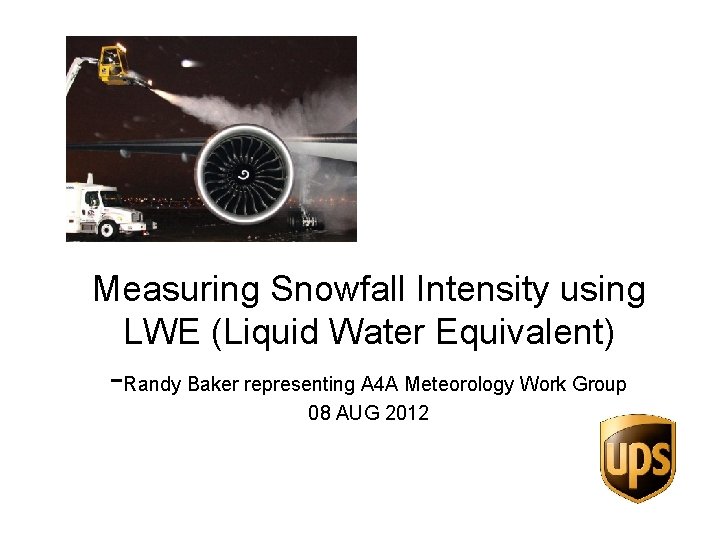 Measuring Snowfall Intensity using LWE (Liquid Water Equivalent)

-Randy Baker representing A4A Meteorology Work Group
08 AUG 2012

ups